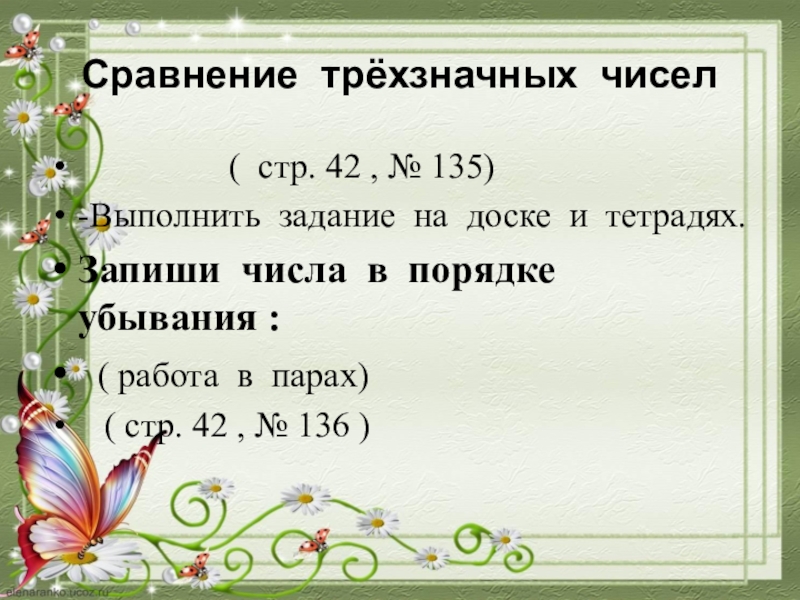 Сравнение трёхзначных чисел

• ( стр. 42 , № 135)

• -Выполнить задание на доске и тетрадях.

• Запиши числа в порядке убывания :

• ( работа в парах)

• ( стр. 42 , № 136 )

elenaranko.ucoz.ru